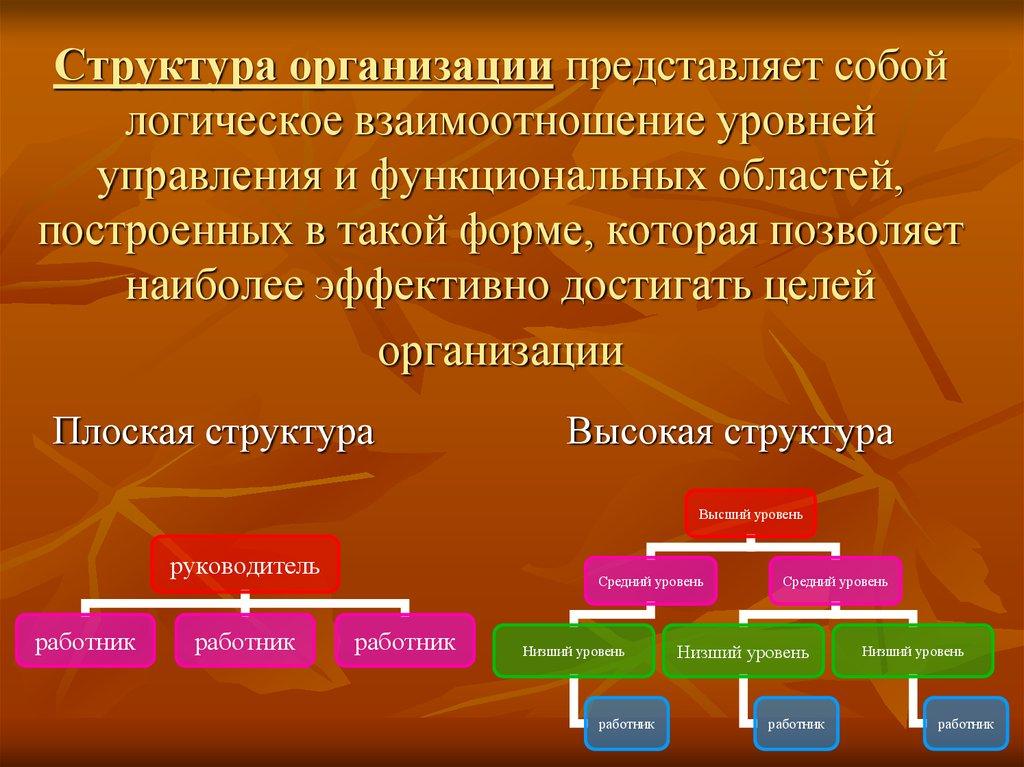 Структура организации представляет собой логическое взаимоотношение уровней управления и функциональных областей, построенных в такой форме, которая позволяет наиболее эффективно достигать целей организации

Плоская структура

руководитель

работник

работник

работник

Высокая структура

Высший уровень

Средний уровень

Средний уровень

Низший уровень

Низший уровень

Низший уровень

работник

работник

работник